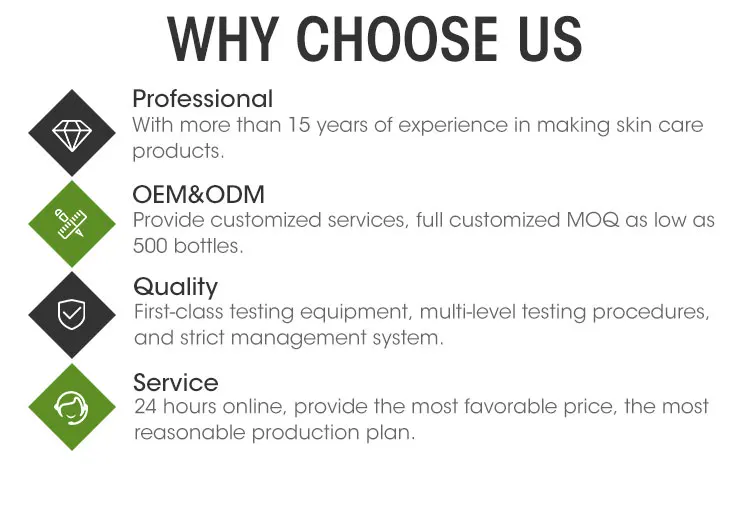 WHY CHOOSE US

Professional
With more than 15 years of experience in making skin care products.

OEM&ODM
Provide customized services, full customized MOQ as low as 500 bottles.

Quality
First-class testing equipment, multi-level testing procedures, and strict management system.

Service
24 hours online, provide the most favorable price, the most reasonable production plan.